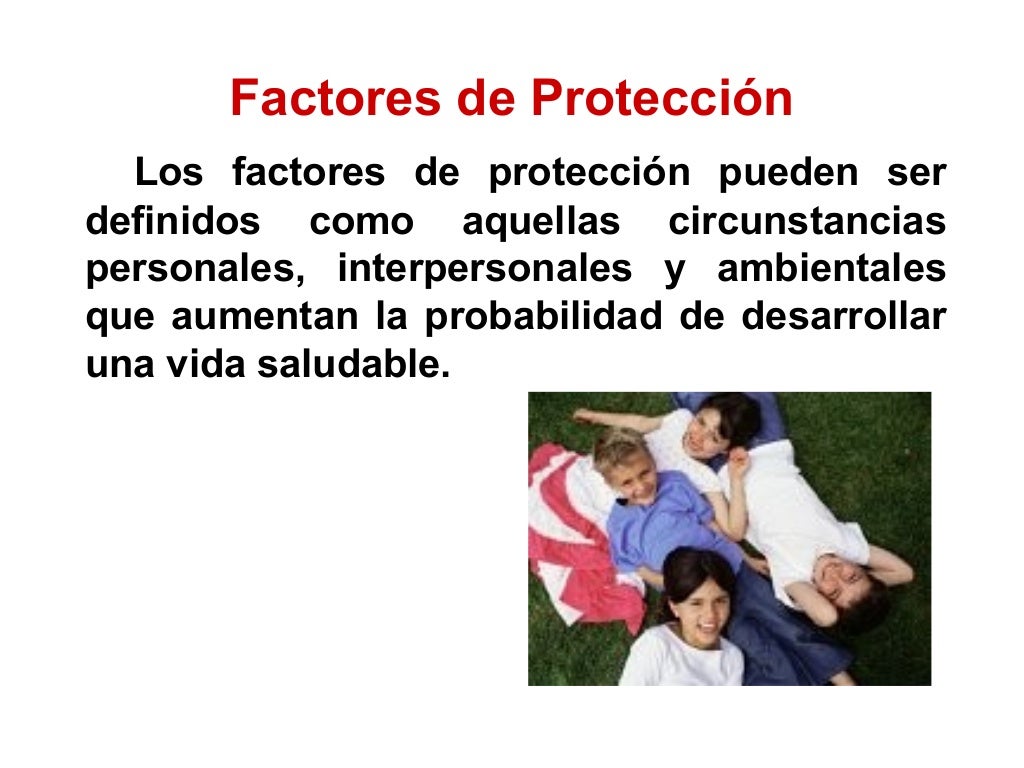 Factores de Protección

Los factores de protección pueden ser definidos como aquellas circunstancias personales, interpersonales y ambientales que aumentan la probabilidad de desarrollar una vida saludable.